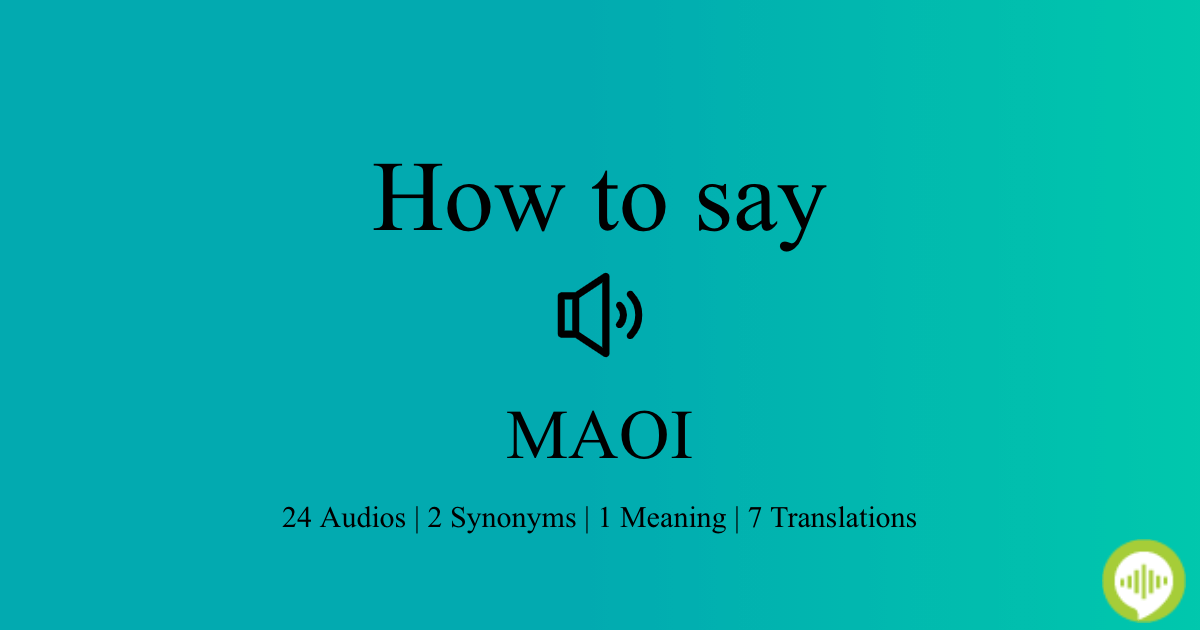 How to say

MAOI

24 Audios | 2 Synonyms | 1 Meaning | 7 Translations